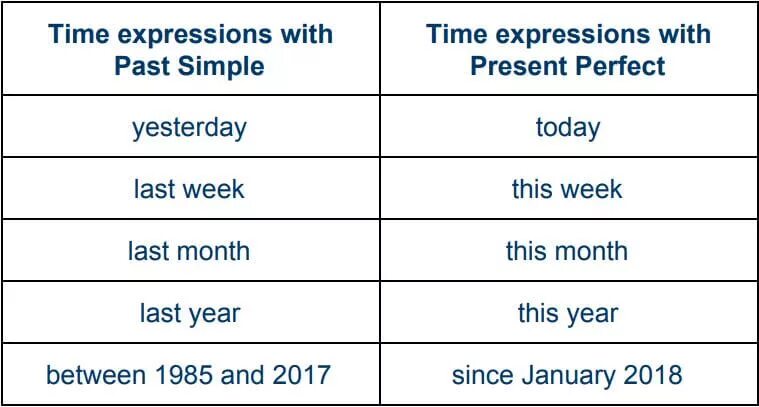 | Time expressions with Past Simple | Time expressions with Present Perfect |
|---|---|
| yesterday | today |
| last week | this week |
| last month | this month |
| last year | this year |
| between 1985 and 2017 | since January 2018 |